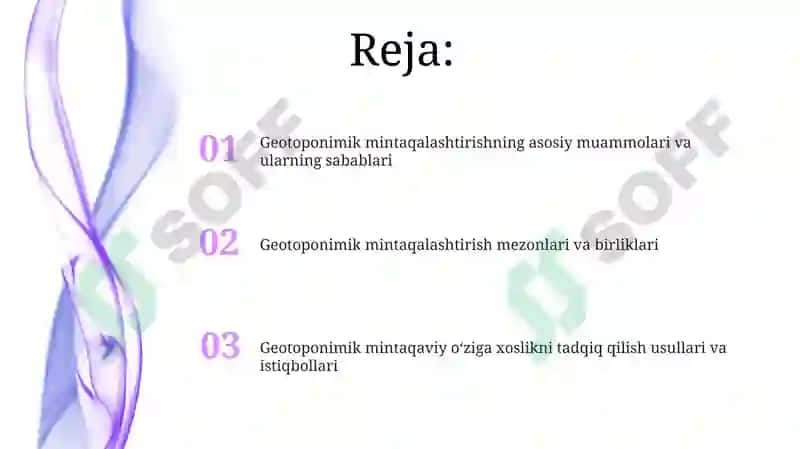 Reja:

01 Geotoponimik mintaqalashtirishning asosiy muammolari va ularning sabablari

02 Geotoponimik mintaqalashtirish mezonlari va birliklari

03 Geotoponimik mintaqaviy o‘ziga xoslikni tadqiq qilish usullari va istiqbollari

SOFF

SOFF